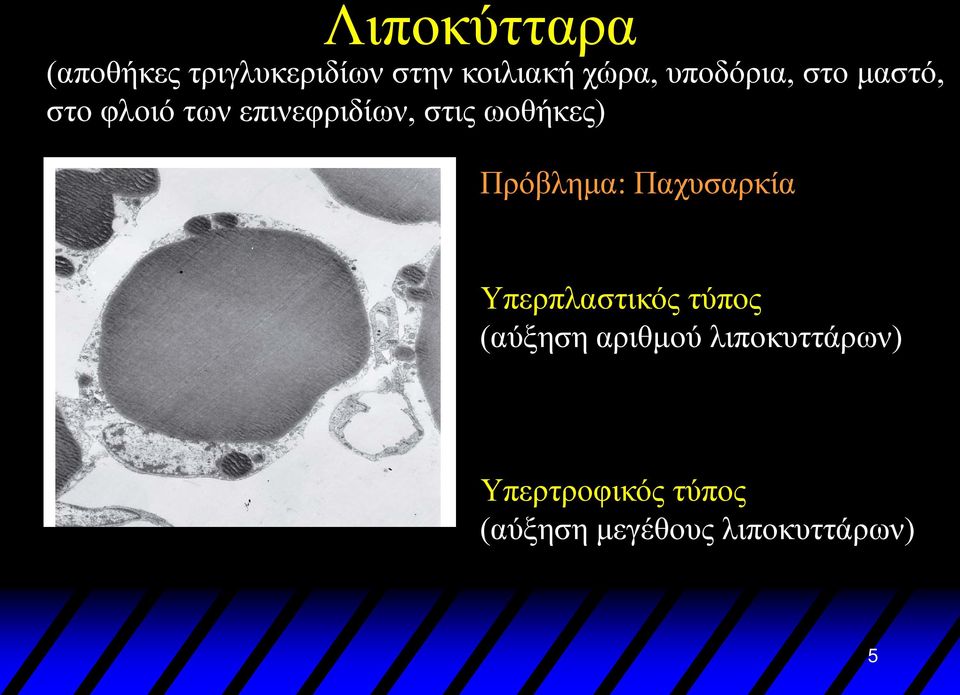 Λιποκύτταρα

(αποθήκες τριγλυκεριδίων στην κοιλιακή χώρα, υποδόρια, στο μαστό, στο φλοιό των επινεφριδίων, στις ωοθήκες)

Πρόβλημα: Παχυσαρκία

Υπερπλαστικός τύπος
(αύξηση αριθμού λιποκυττάρων)

Υπερτροφικός τύπος
(αύξηση μεγέθους λιποκυττάρων)

5